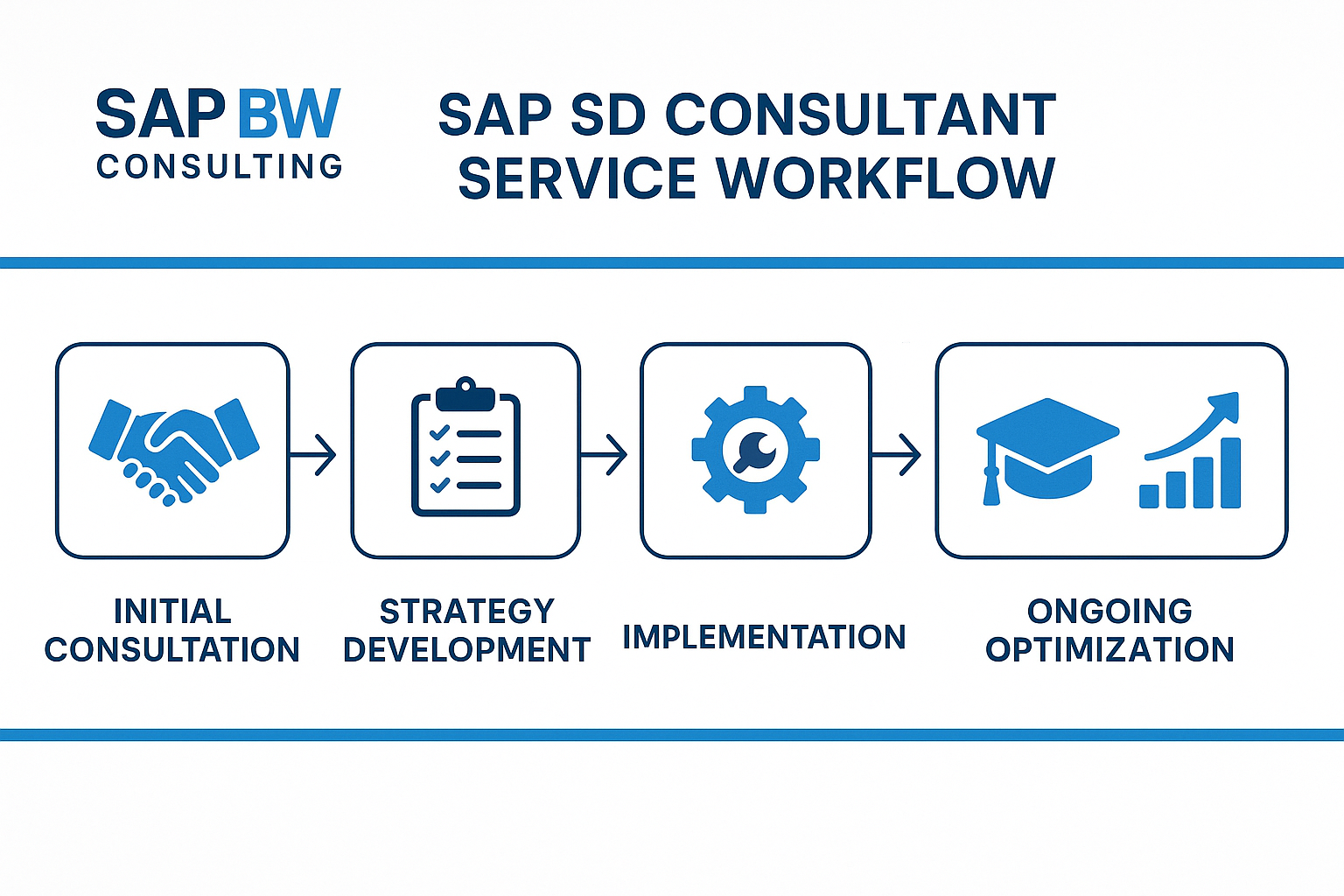 SAP BW
CONSULTING

SAP SD CONSULTANT SERVICE WORKFLOW

INITIAL CONSULTATION

STRATEGY DEVELOPMENT

IMPLEMENTATION

ONGOING OPTIMIZATION